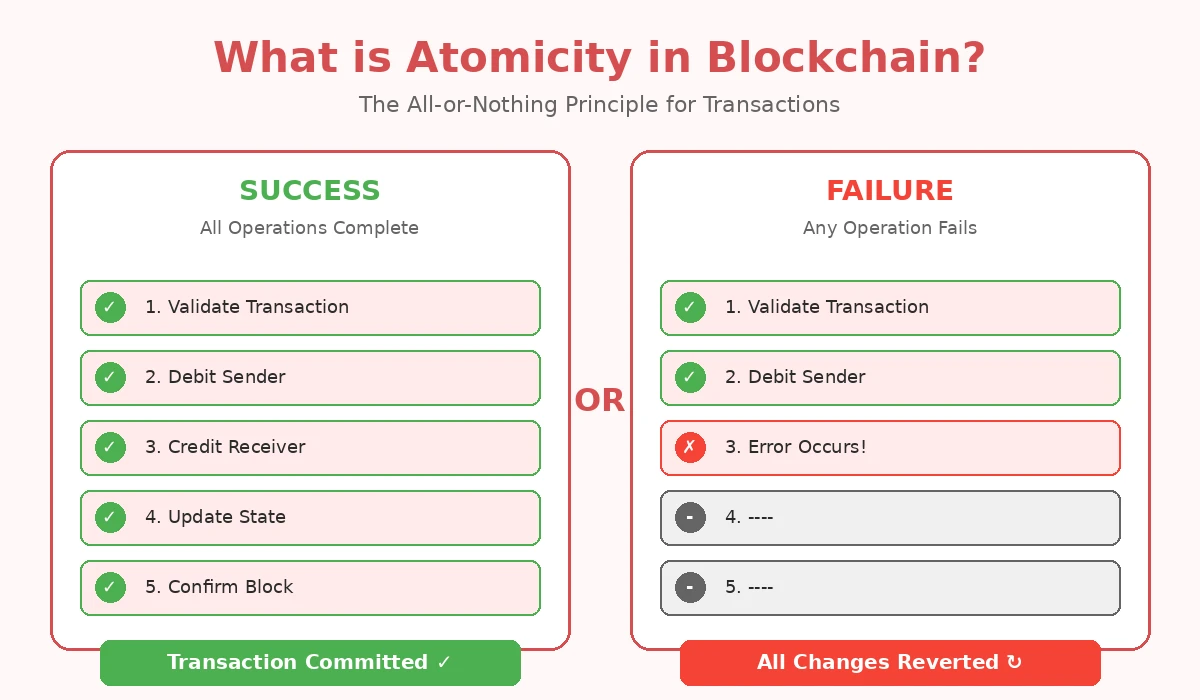 What is Atomicity in Blockchain?

The All-or-Nothing Principle for Transactions

SUCCESS

All Operations Complete

✓ 1. Validate Transaction

✓ 2. Debit Sender

✓ 3. Credit Receiver

✓ 4. Update State

✓ 5. Confirm Block

Transaction Committed ✓

OR

FAILURE

Any Operation Fails

✓ 1. Validate Transaction

✓ 2. Debit Sender

✗ 3. Error Occurs!

- 4. ----

- 5. ----

All Changes Reverted ↻